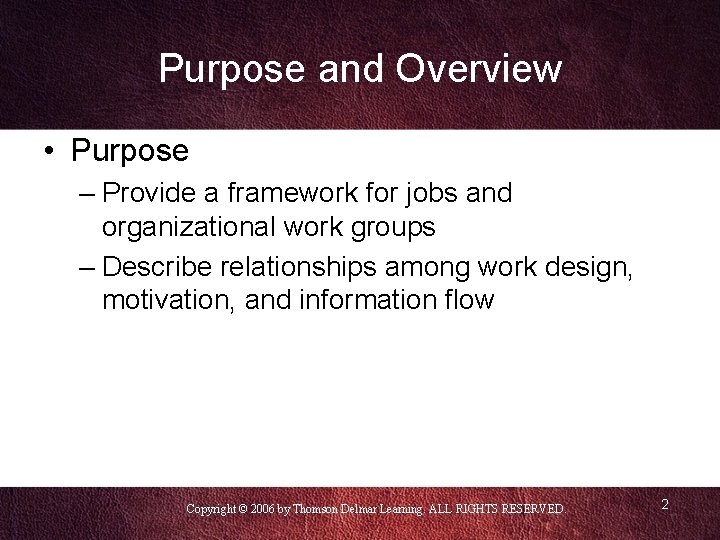 Purpose and Overview

• Purpose
– Provide a framework for jobs and organizational work groups
– Describe relationships among work design, motivation, and information flow

Copyright © 2006 by Thomson Delmar Learning. ALL RIGHTS RESERVED.

2